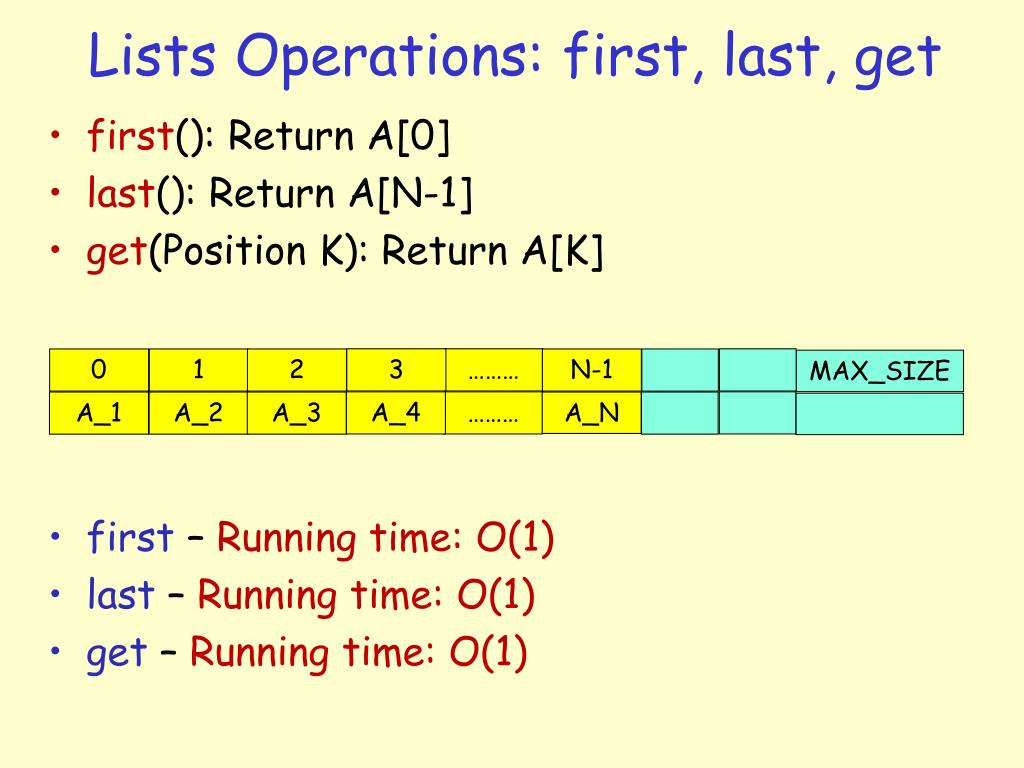 Lists Operations: first, last, get

• first(): Return A[0]
• last(): Return A[N-1]
• get(Position K): Return A[K]

| 0 | 1 | 2 | 3 | ……… | N-1 | | | MAX_SIZE |
|---|---|---|---|---|---|---|---|---|
| A_1 | A_2 | A_3 | A_4 | ……… | A_N | | | |

• first – Running time: O(1)
• last – Running time: O(1)
• get – Running time: O(1)